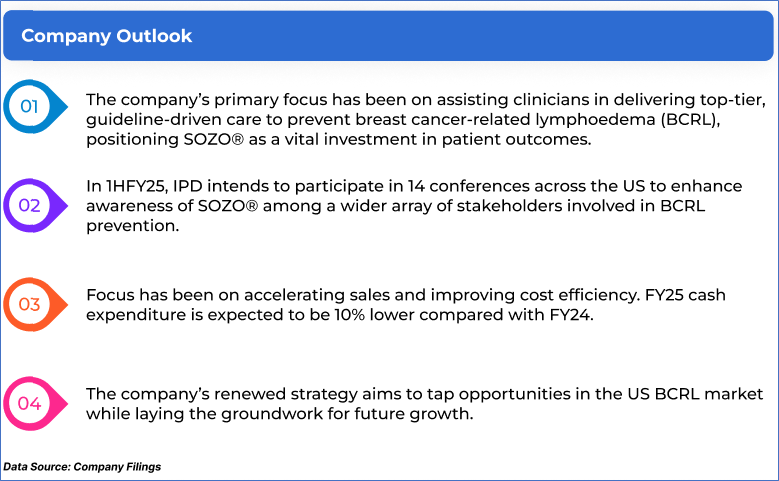 Company Outlook

01

The company's primary focus has been on assisting clinicians in delivering top-tier, guideline-driven care to prevent breast cancer-related lymphoedema (BCRL), positioning SOZO® as a vital investment in patient outcomes.

02

In 1HFY25, IPD intends to participate in 14 conferences across the US to enhance awareness of SOZO® among a wider array of stakeholders involved in BCRL prevention.

03

Focus has been on accelerating sales and improving cost efficiency. FY25 cash expenditure is expected to be 10% lower compared with FY24.

04

The company's renewed strategy aims to tap opportunities in the US BCRL market while laying the groundwork for future growth.

Data Source: Company Filings